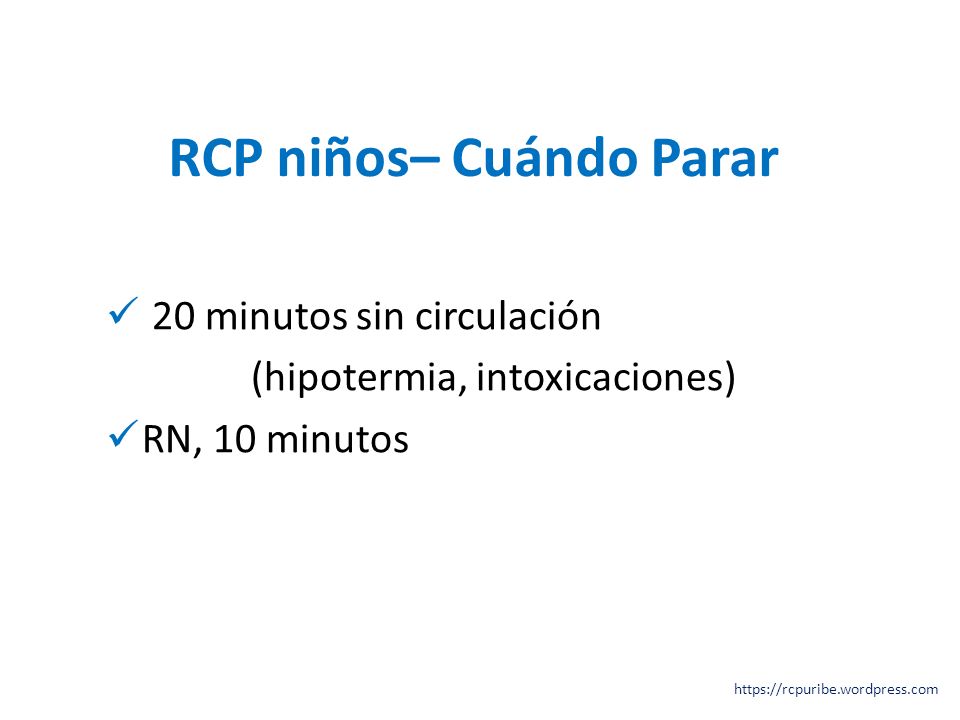 RCP niños– Cuándo Parar

✓ 20 minutos sin circulación
(hipotermia, intoxicaciones)

✓ RN, 10 minutos

https://rcpuribe.wordpress.com